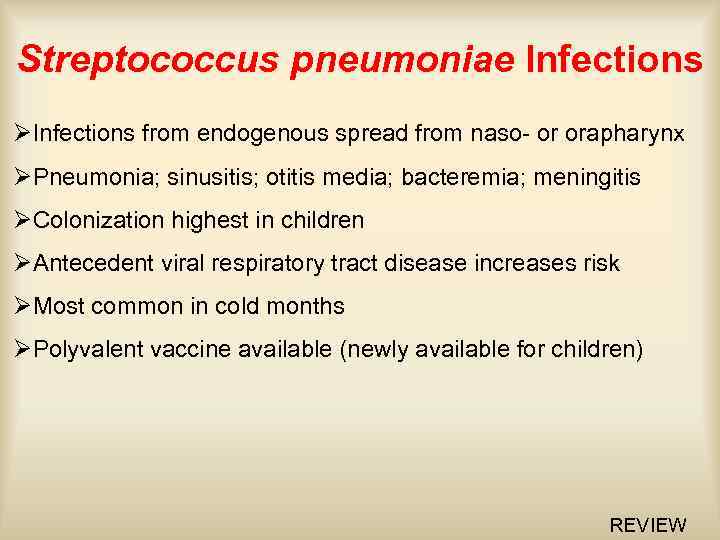 Streptococcus pneumoniae Infections

➢Infections from endogenous spread from naso- or orapharynx

➢Pneumonia; sinusitis; otitis media; bacteremia; meningitis

➢Colonization highest in children

➢Antecedent viral respiratory tract disease increases risk

➢Most common in cold months

➢Polyvalent vaccine available (newly available for children)

REVIEW